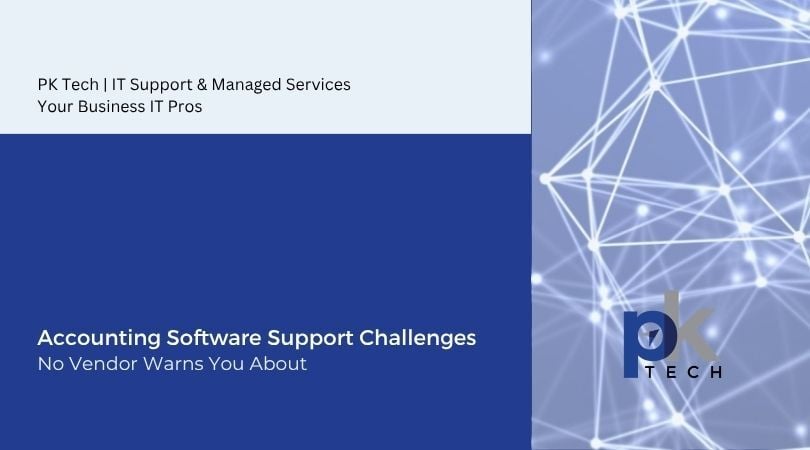 PK Tech | IT Support & Managed Services
Your Business IT Pros

Accounting Software Support Challenges
No Vendor Warns You About

pk
TECH